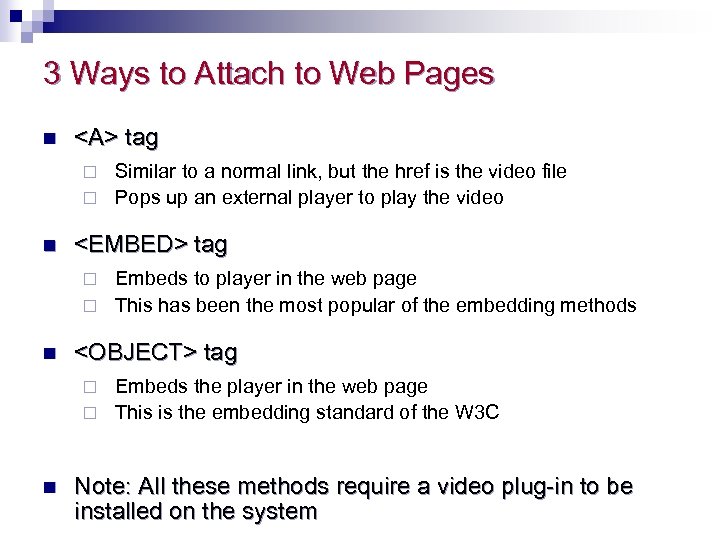 3 Ways to Attach to Web Pages

<A> tag

Similar to a normal link, but the href is the video file

Pops up an external player to play the video

<EMBED> tag

Embeds to player in the web page

This has been the most popular of the embedding methods

<OBJECT> tag

Embeds the player in the web page

This is the embedding standard of the W3C

Note: All these methods require a video plug-in to be installed on the system